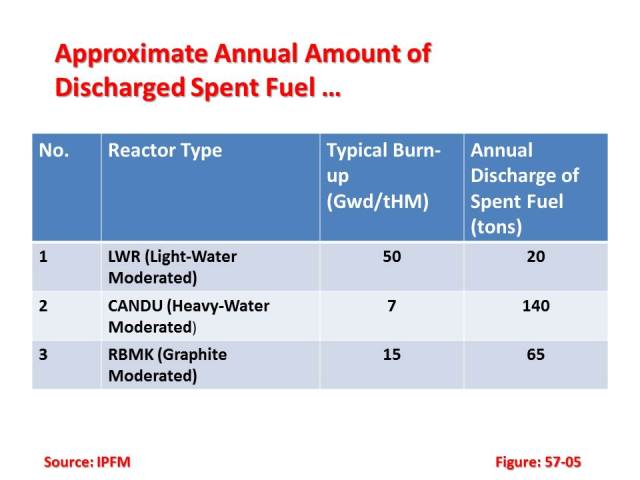 Approximate Annual Amount of Discharged Spent Fuel …

| No. | Reactor Type | Typical Burn-up (Gwd/tHM) | Annual Discharge of Spent Fuel (tons) |
|---|---|---|---|
| 1 | LWR (Light-Water Moderated) | 50 | 20 |
| 2 | CANDU (Heavy-Water Moderated) | 7 | 140 |
| 3 | RBMK (Graphite Moderated) | 15 | 65 |

Source: IPFM

Figure: 57-05